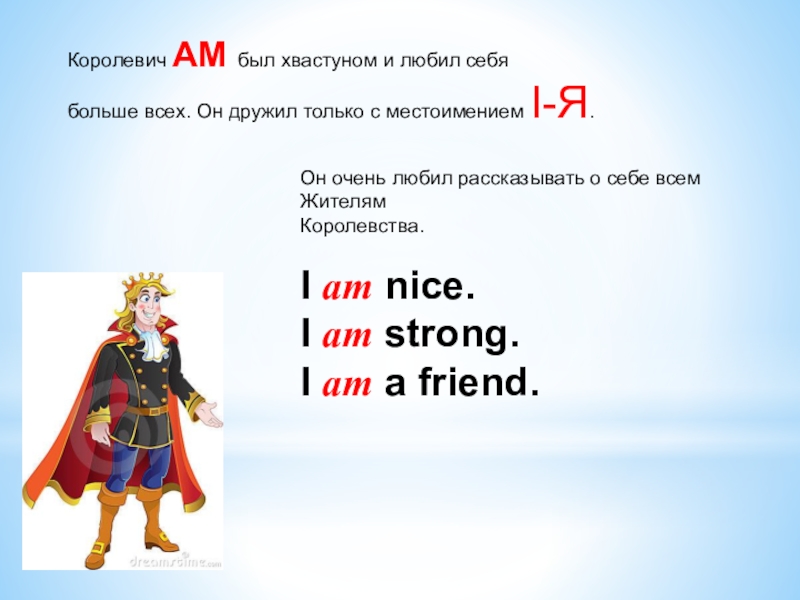 Королевич AM был хвастуном и любил себя больше всех. Он дружил только с местоимением I-Я.

Он очень любил рассказывать о себе всем Жителям Королевства.

I am nice.
I am strong.
I am a friend.

dreamstime.com